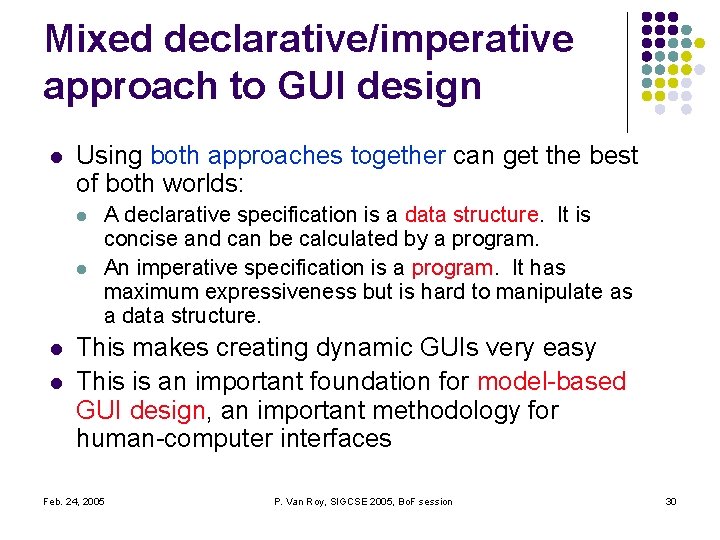 Mixed declarative/imperative approach to GUI design

- Using both approaches together can get the best of both worlds:
  - A declarative specification is a data structure. It is concise and can be calculated by a program.
  - An imperative specification is a program. It has maximum expressiveness but is hard to manipulate as a data structure.
- This makes creating dynamic GUIs very easy
- This is an important foundation for model-based GUI design, an important methodology for human-computer interfaces

Feb. 24, 2005

P. Van Roy, SIGCSE 2005, BoF session

30